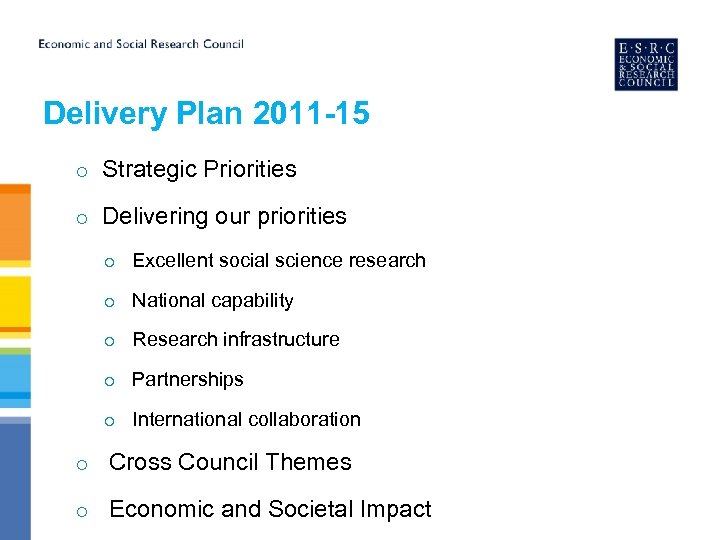 Economic and Social Research Council

E·S·R·C
ECONOMIC
& SOCIAL
RESEARCH
COUNCIL

Delivery Plan 2011-15

o Strategic Priorities

o Delivering our priorities

o Excellent social science research

o National capability

o Research infrastructure

o Partnerships

o International collaboration

o Cross Council Themes

o Economic and Societal Impact